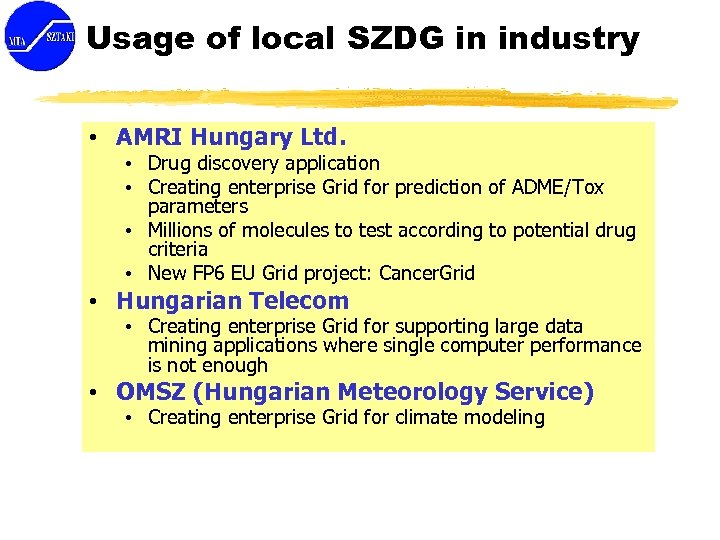 MTA SZTAKI

Usage of local SZDG in industry

• AMRI Hungary Ltd.
  • Drug discovery application
  • Creating enterprise Grid for prediction of ADME/Tox parameters
  • Millions of molecules to test according to potential drug criteria
  • New FP6 EU Grid project: CancerGrid
• Hungarian Telecom
  • Creating enterprise Grid for supporting large data mining applications where single computer performance is not enough
• OMSZ (Hungarian Meteorology Service)
  • Creating enterprise Grid for climate modeling